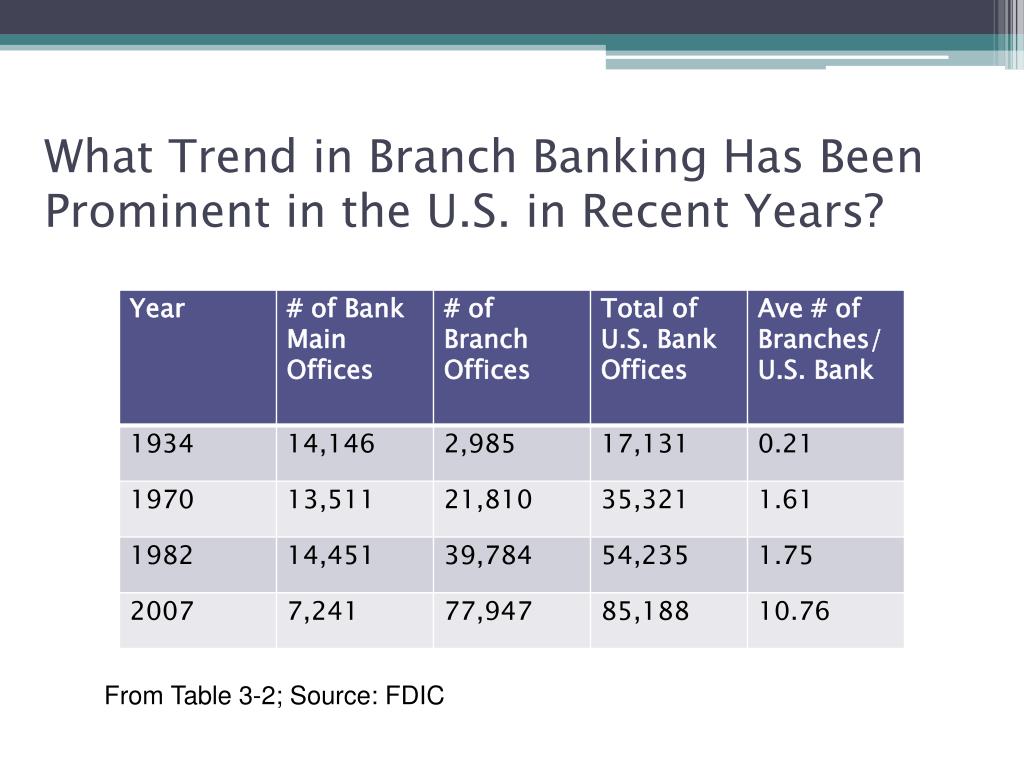 What Trend in Branch Banking Has Been Prominent in the U.S. in Recent Years?

| Year | # of Bank Main Offices | # of Branch Offices | Total of U.S. Bank Offices | Ave # of Branches/ U.S. Bank |
|---|---|---|---|---|
| 1934 | 14,146 | 2,985 | 17,131 | 0.21 |
| 1970 | 13,511 | 21,810 | 35,321 | 1.61 |
| 1982 | 14,451 | 39,784 | 54,235 | 1.75 |
| 2007 | 7,241 | 77,947 | 85,188 | 10.76 |

From Table 3-2; Source: FDIC